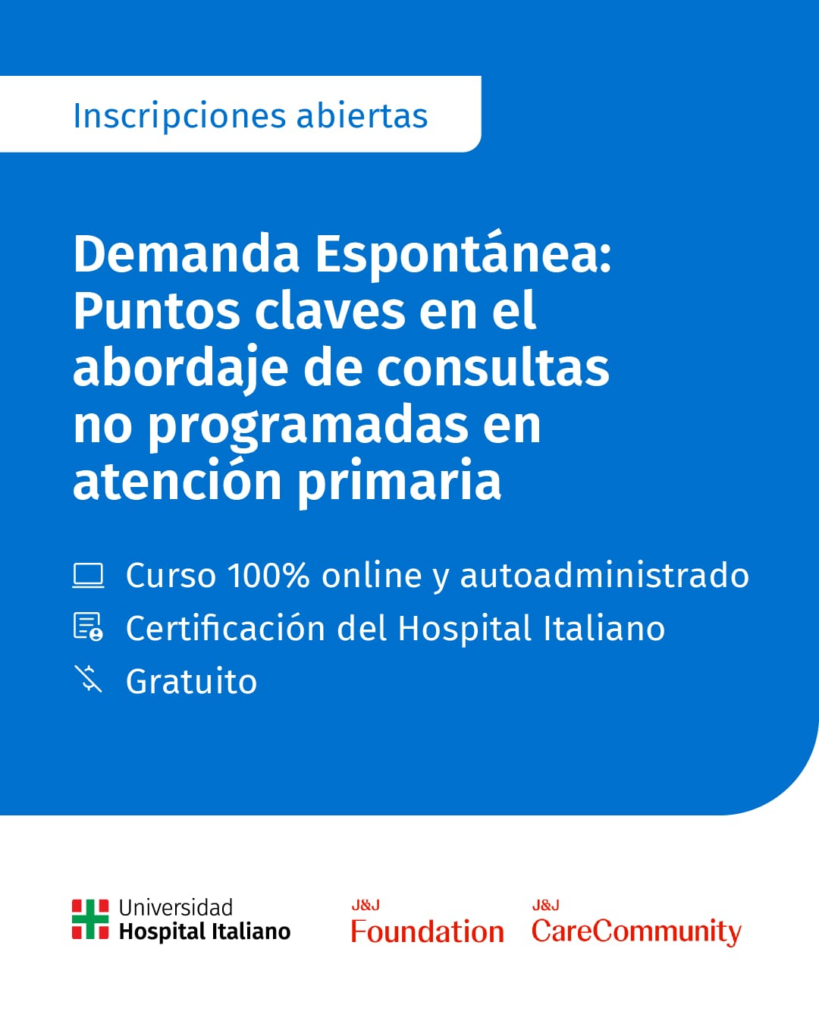 Inscripciones abiertas

Demanda Espontánea: Puntos claves en el abordaje de consultas no programadas en atención primaria

Curso 100% online y autoadministrado

Certificación del Hospital Italiano

Gratuito

Universidad Hospital Italiano

J&J Foundation

J&J CareCommunity